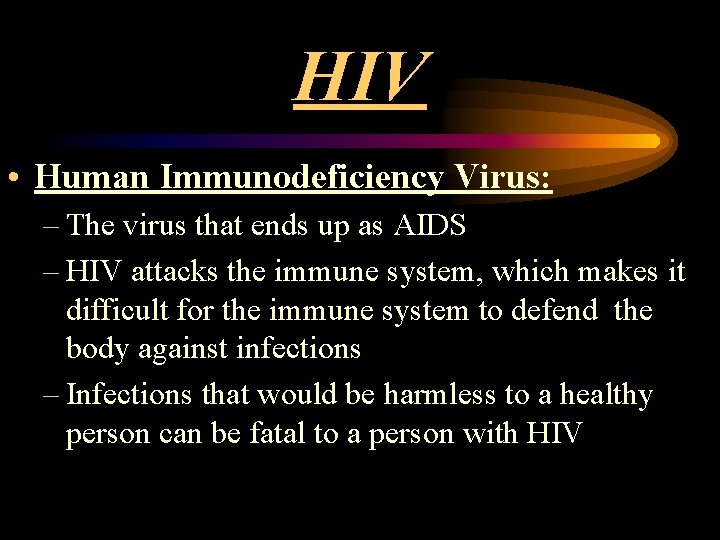 HIV

• Human Immunodeficiency Virus:
– The virus that ends up as AIDS
– HIV attacks the immune system, which makes it difficult for the immune system to defend the body against infections
– Infections that would be harmless to a healthy person can be fatal to a person with HIV